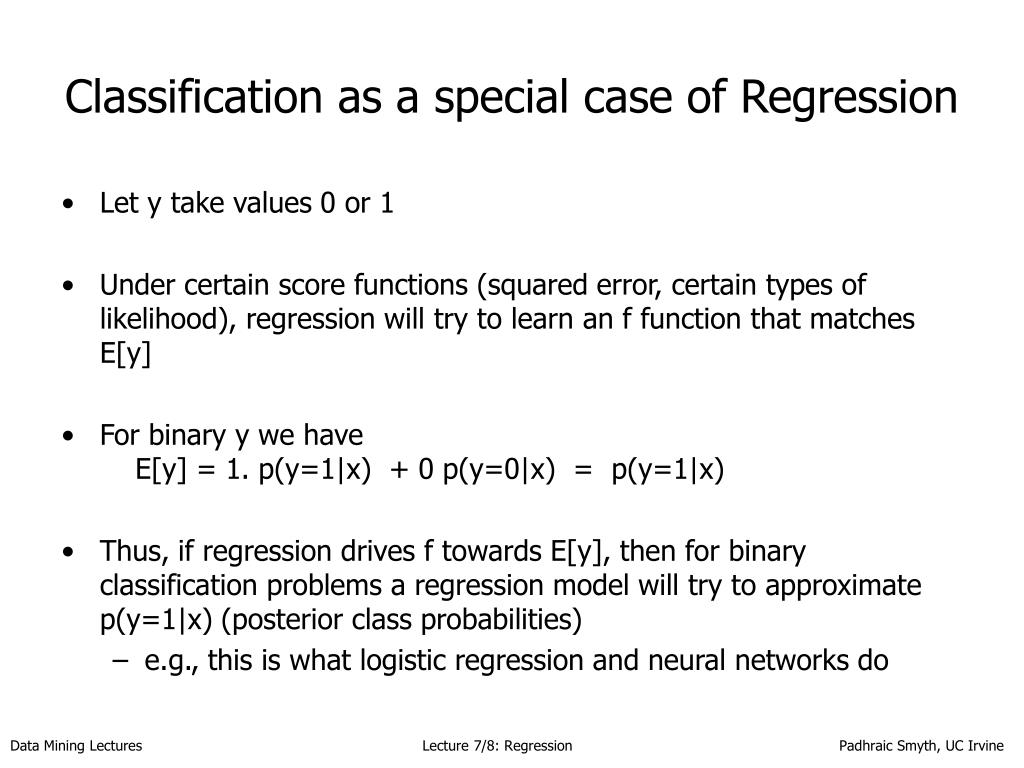 Classification as a special case of Regression

• Let y take values 0 or 1

• Under certain score functions (squared error, certain types of likelihood), regression will try to learn an f function that matches E[y]

• For binary y we have
E[y] = 1. p(y=1|x) + 0 p(y=0|x) = p(y=1|x)

• Thus, if regression drives f towards E[y], then for binary classification problems a regression model will try to approximate p(y=1|x) (posterior class probabilities)
– e.g., this is what logistic regression and neural networks do

Data Mining Lectures
Lecture 7/8: Regression
Padhraic Smyth, UC Irvine